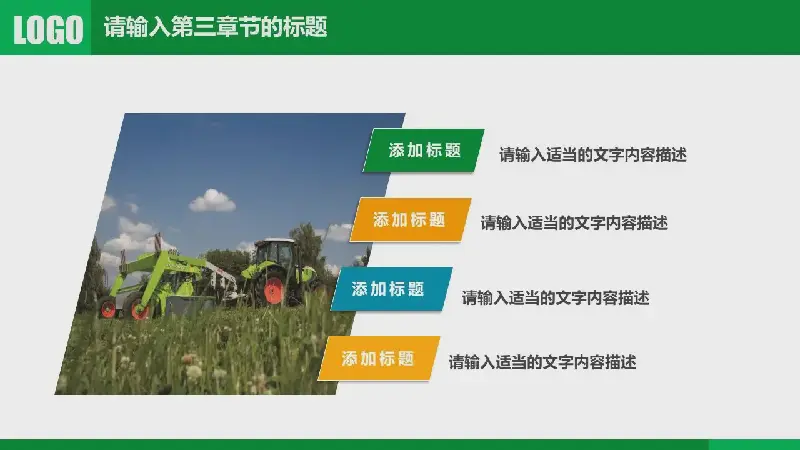 LOGO 请输入第三章节的标题

添加标题 请输入适当的文字内容描述

添加标题 请输入适当的文字内容描述

添加标题 请输入适当的文字内容描述

添加标题 请输入适当的文字内容描述